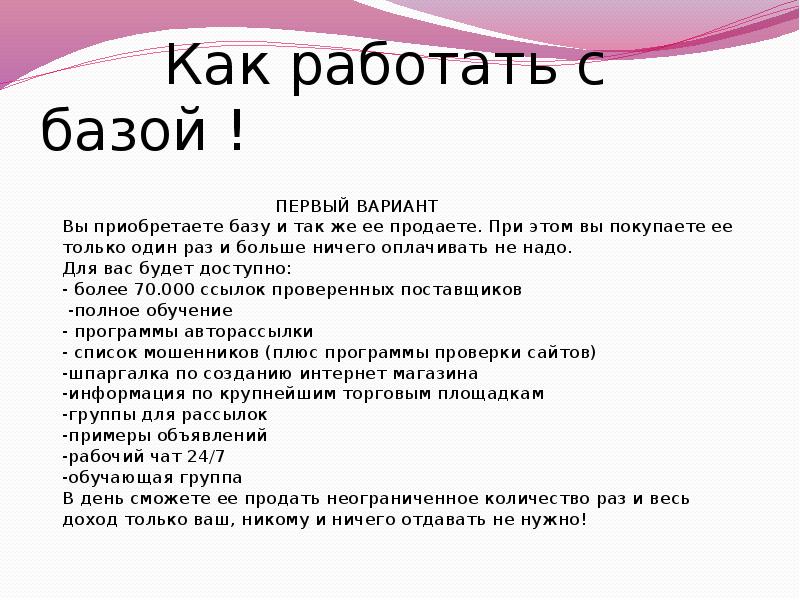 Как работать с базой !

ПЕРВЫЙ ВАРИАНТ
Вы приобретаете базу и так же ее продаете. При этом вы покупаете ее только один раз и больше ничего оплачивать не надо.
Для вас будет доступно:
- более 70.000 ссылок проверенных поставщиков
-полное обучение
- программы авторассылки
- список мошенников (плюс программы проверки сайтов)
-шпаргалка по созданию интернет магазина
-информация по крупнейшим торговым площадкам
-группы для рассылок
-примеры объявлений
-рабочий чат 24/7
-обучающая группа
В день сможете ее продать неограниченное количество раз и весь доход только ваш, никому и ничего отдавать не нужно!